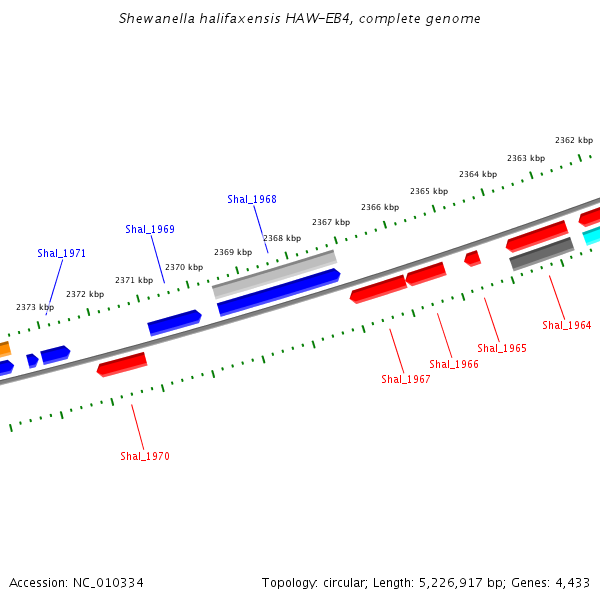 Shewanella halifaxensis HAW-EB4, complete genome

2362 kbp
2363 kbp
2364 kbp
2365 kbp
2366 kbp
2367 kbp
2368 kbp
2369 kbp
2370 kbp
2371 kbp
2372 kbp
2373 kbp

Shal_1968
Shal_1969
Shal_1971

Shal_1964
Shal_1965
Shal_1966
Shal_1967
Shal_1970

Accession: NC_010334

Topology: circular; Length: 5,226,917 bp; Genes: 4,433